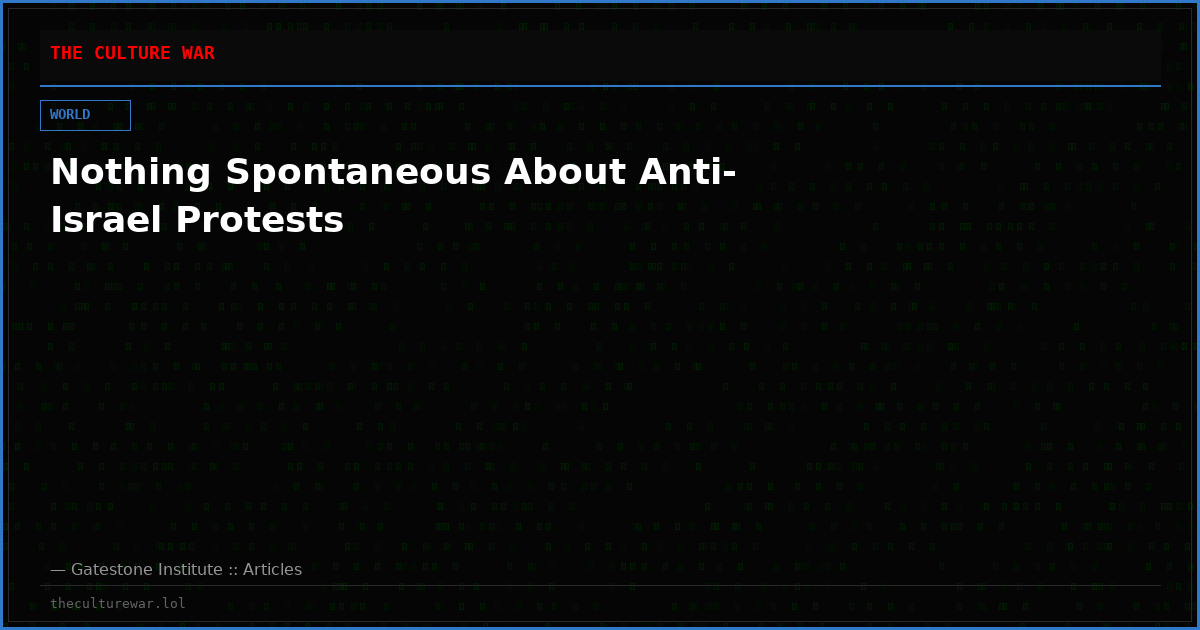 THE CULTURE WAR

WORLD

Nothing Spontaneous About Anti-Israel Protests

— Gatestone Institute :: Articles

theculturewar.lol